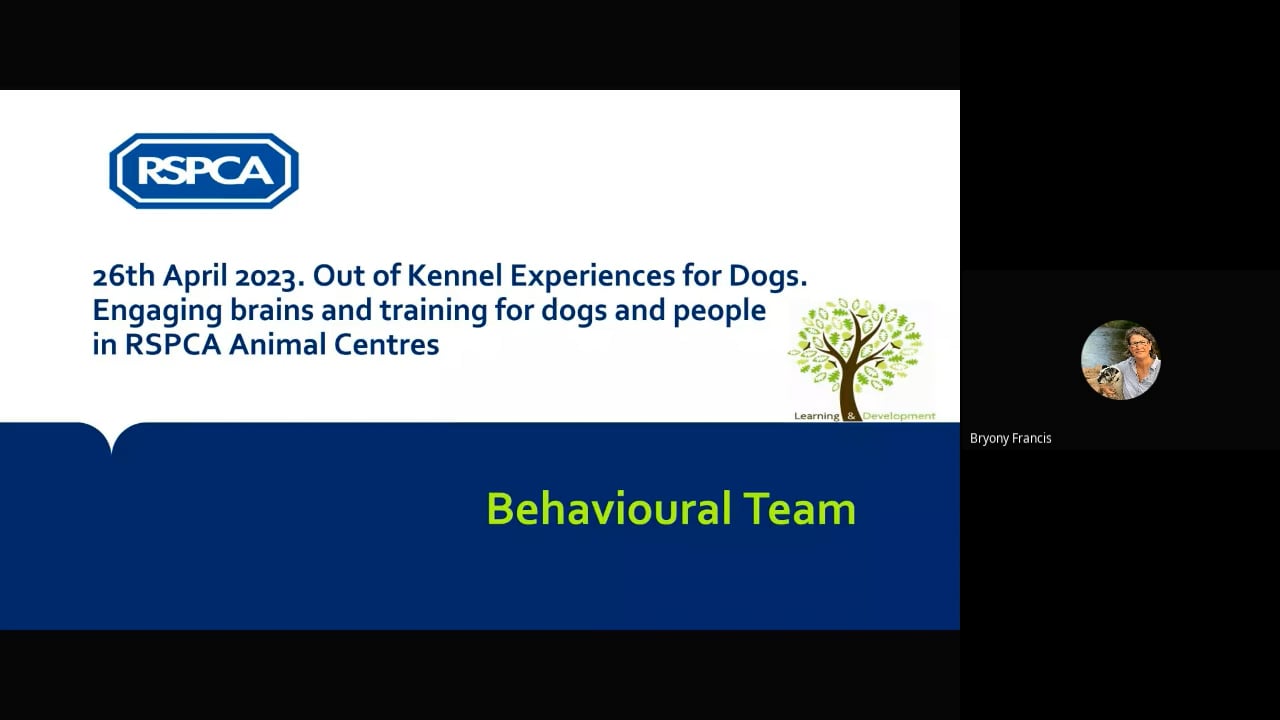 RSPCA

26th April 2023. Out of Kennel Experiences for Dogs. Engaging brains and training for dogs and people in RSPCA Animal Centres

Learning & Development

Behavioural Team

Bryony Francis